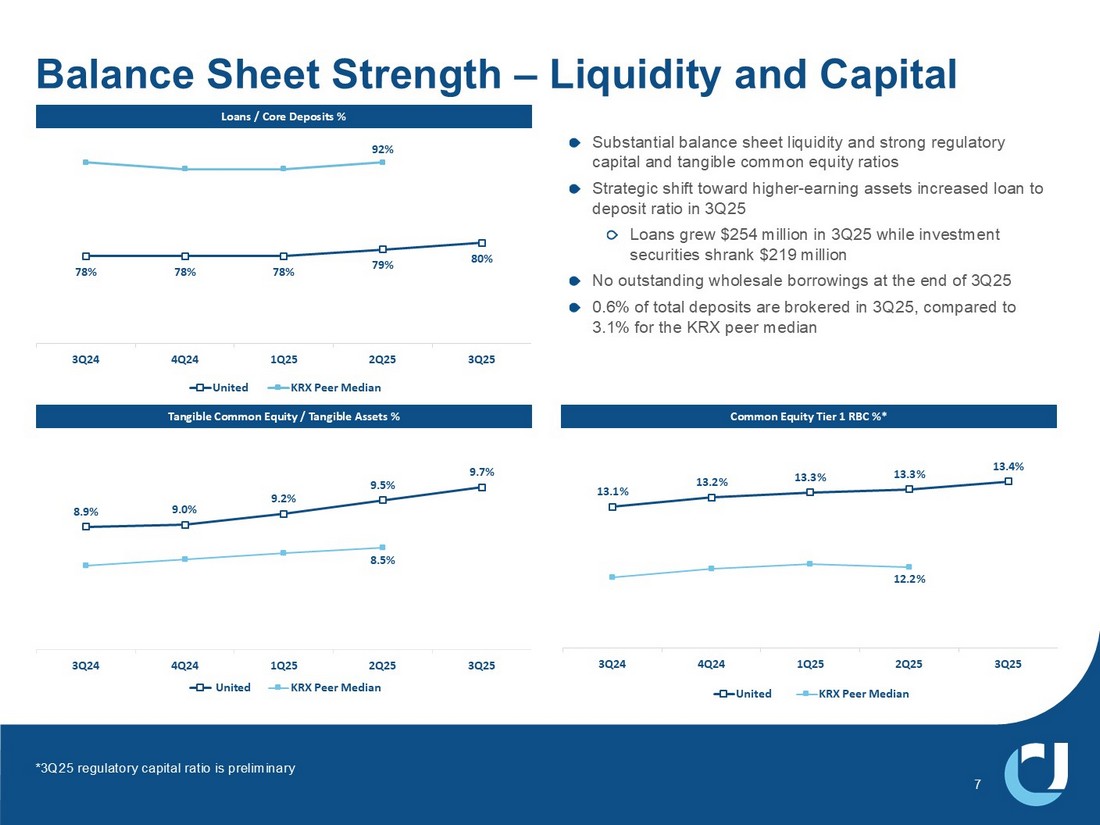 Balance Sheet Strength – Liquidity and Capital

Loans / Core Deposits %

92%

78% 78% 78% 79% 80%

3Q24 4Q24 1Q25 2Q25 3Q25

United KRX Peer Median

Substantial balance sheet liquidity and strong regulatory capital and tangible common equity ratios

Strategic shift toward higher-earning assets increased loan to deposit ratio in 3Q25

Loans grew $254 million in 3Q25 while investment securities shrank $219 million

No outstanding wholesale borrowings at the end of 3Q25

0.6% of total deposits are brokered in 3Q25, compared to 3.1% for the KRX peer median

Tangible Common Equity / Tangible Assets %

8.9% 9.0% 9.2% 9.5% 9.7%

8.5%

3Q24 4Q24 1Q25 2Q25 3Q25

United KRX Peer Median

Common Equity Tier 1 RBC %*

13.1% 13.2% 13.3% 13.3% 13.4%

12.2%

3Q24 4Q24 1Q25 2Q25 3Q25

United KRX Peer Median

*3Q25 regulatory capital ratio is preliminary

7